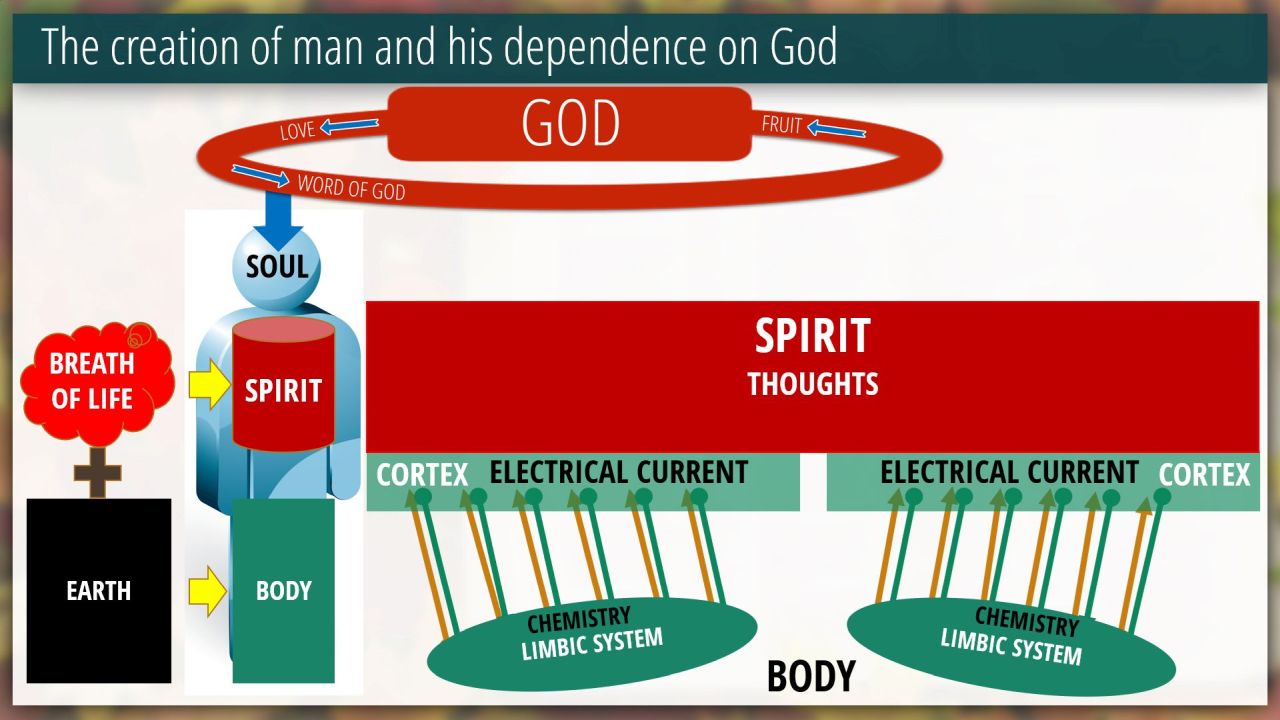 The creation of man and his dependence on God

LOVE
GOD
FRUIT
WORD OF GOD

SOUL

BREATH OF LIFE

SPIRIT

EARTH

BODY

SPIRIT
THOUGHTS

CORTEX ELECTRICAL CURRENT

ELECTRICAL CURRENT CORTEX

CHEMISTRY
LIMBIC SYSTEM

CHEMISTRY
LIMBIC SYSTEM

BODY